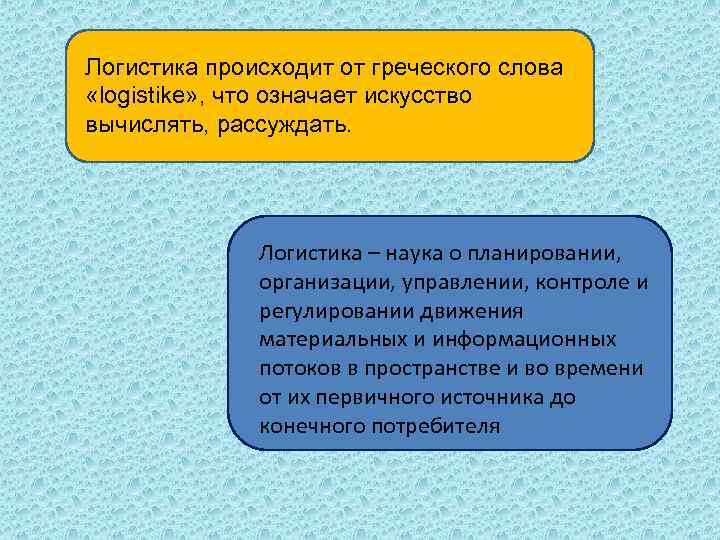 Логистика происходит от греческого слова «logistike», что означает искусство вычислять, рассуждать.

Логистика – наука о планировании, организации, управлении, контроле и регулировании движения материальных и информационных потоков в пространстве и во времени от их первичного источника до конечного потребителя